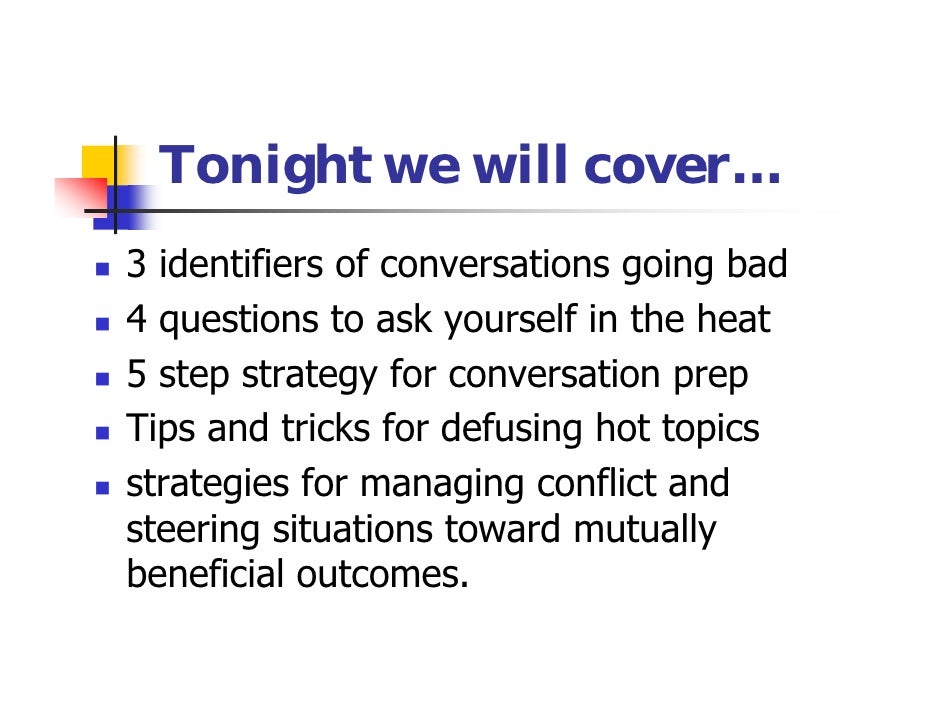 Tonight we will cover…

- 3 identifiers of conversations going bad
- 4 questions to ask yourself in the heat
- 5 step strategy for conversation prep
- Tips and tricks for defusing hot topics
- strategies for managing conflict and steering situations toward mutually beneficial outcomes.